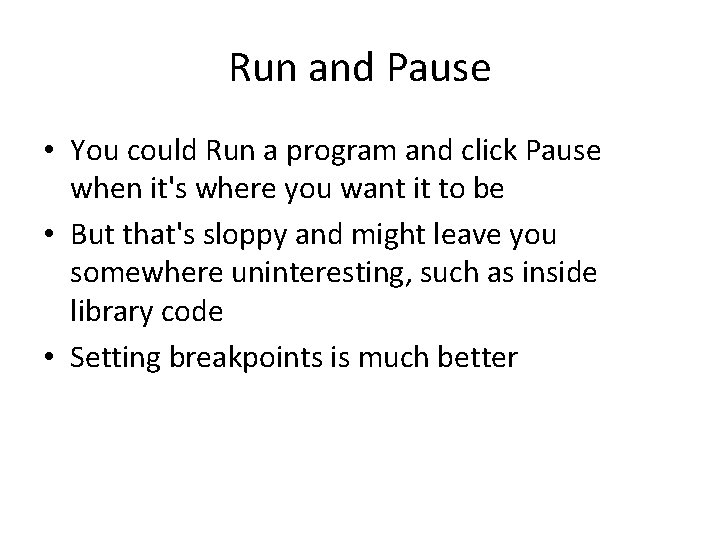 Run and Pause

• You could Run a program and click Pause when it's where you want it to be

• But that's sloppy and might leave you somewhere uninteresting, such as inside library code

• Setting breakpoints is much better